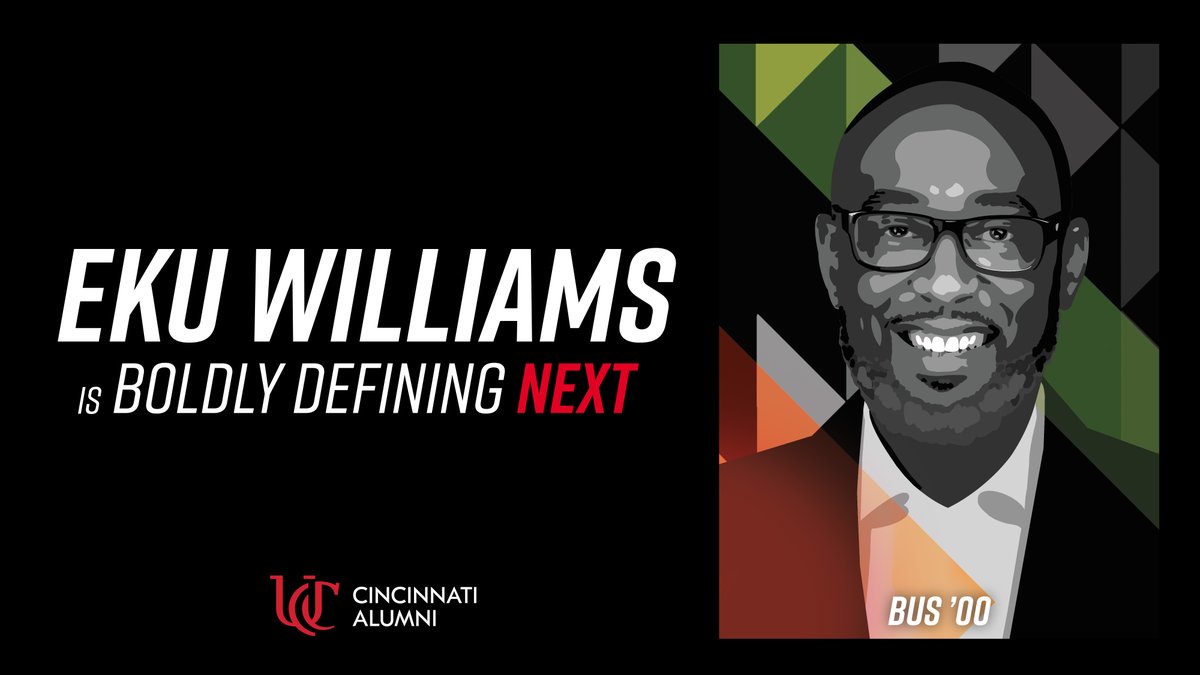 EKU WILLIAMS
IS BOLDLY DEFINING NEXT

UC CINCINNATI ALUMNI

BUS '00